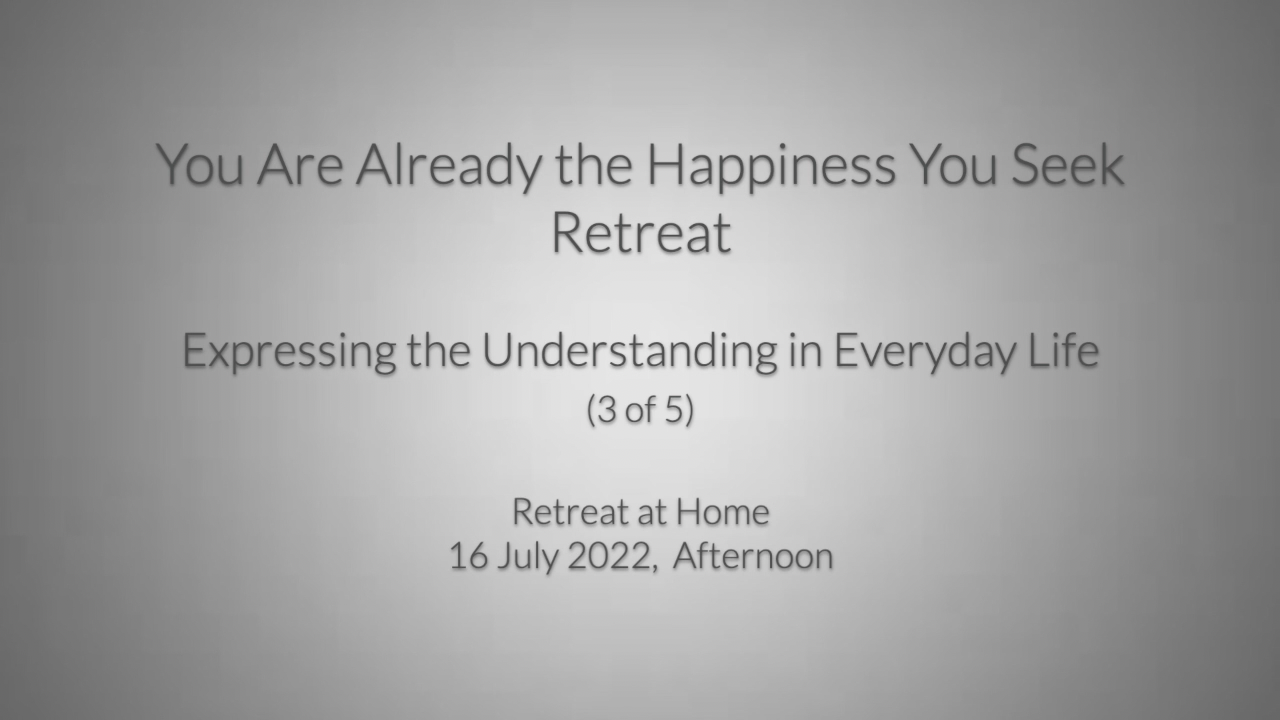 You Are Already the Happiness You Seek Retreat

Expressing the Understanding in Everyday Life
(3 of 5)

Retreat at Home
16 July 2022, Afternoon